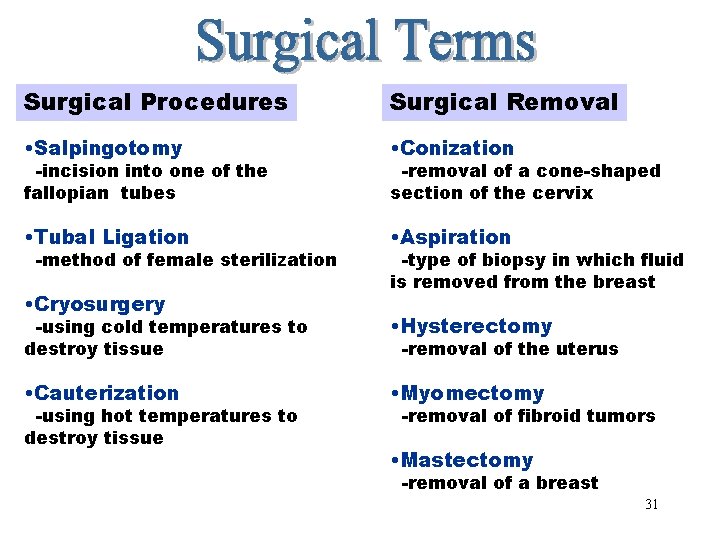 Surgical Terms

Surgical Procedures

•Salpingotomy
-incision into one of the fallopian tubes

•Tubal Ligation
-method of female sterilization

•Cryosurgery
-using cold temperatures to destroy tissue

•Cauterization
-using hot temperatures to destroy tissue

Surgical Removal

•Conization
-removal of a cone-shaped section of the cervix

•Aspiration
-type of biopsy in which fluid is removed from the breast

•Hysterectomy
-removal of the uterus

•Myomectomy
-removal of fibroid tumors

•Mastectomy
-removal of a breast

31